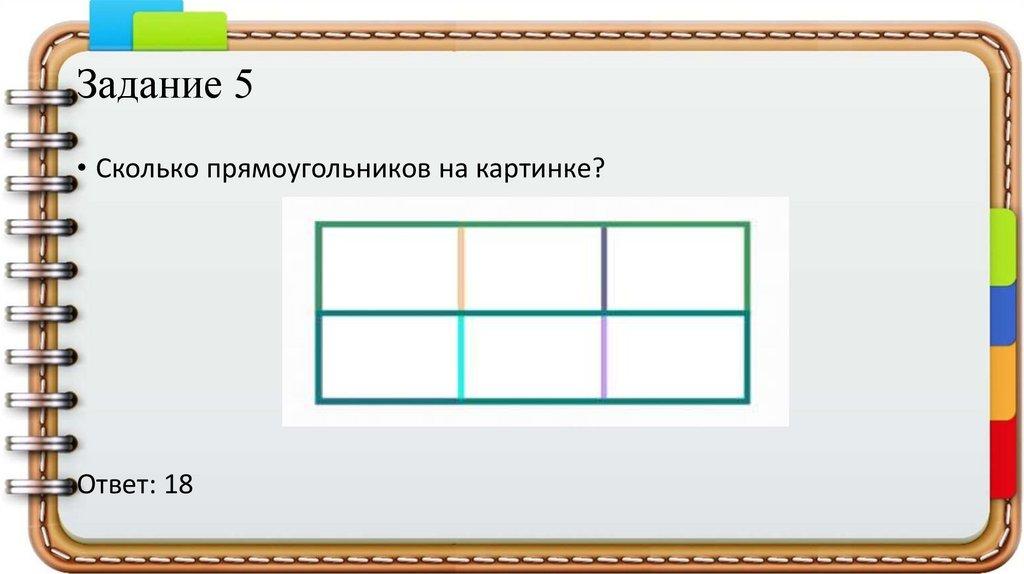 Задание 5

• Сколько прямоугольников на картинке?

Ответ: 18